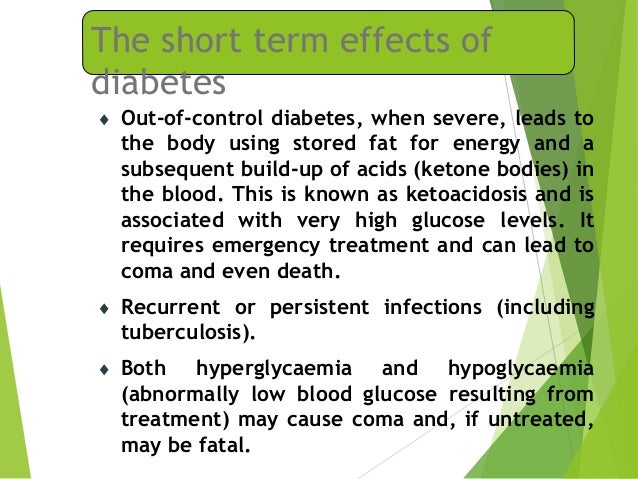 The short term effects of diabetes

♦ Out-of-control diabetes, when severe, leads to the body using stored fat for energy and a subsequent build-up of acids (ketone bodies) in the blood. This is known as ketoacidosis and is associated with very high glucose levels. It requires emergency treatment and can lead to coma and even death.

♦ Recurrent or persistent infections (including tuberculosis).

♦ Both hyperglycaemia and hypoglycaemia (abnormally low blood glucose resulting from treatment) may cause coma and, if untreated, may be fatal.